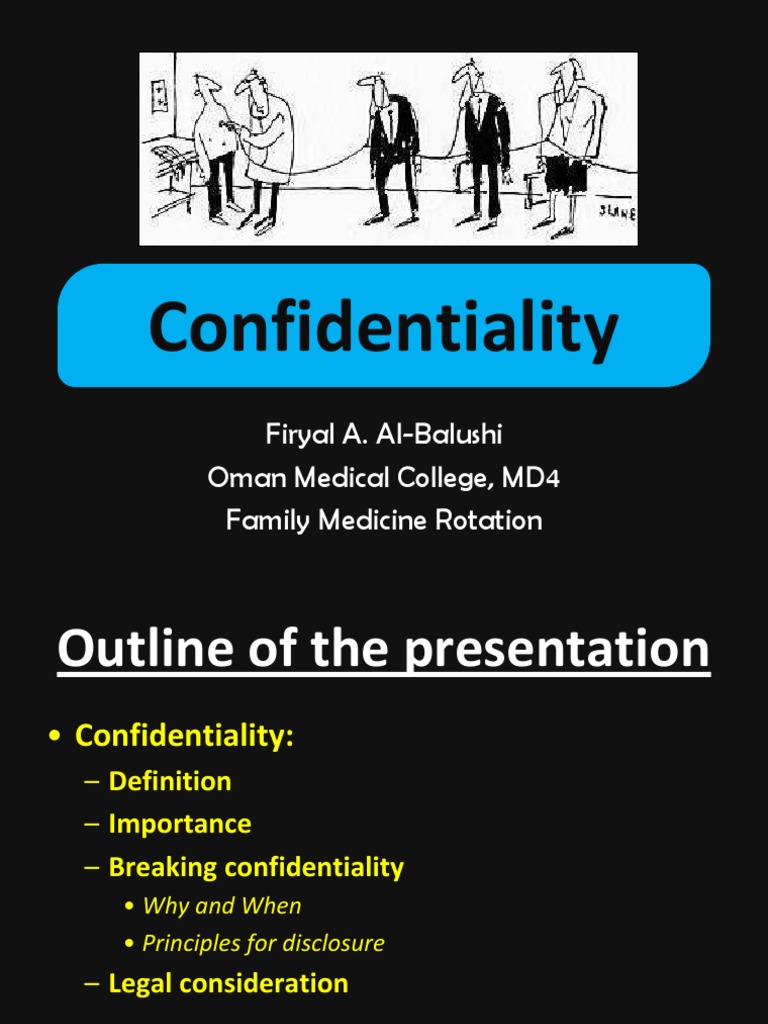 SLANE

Confidentiality

Firyal A. Al-Balushi
Oman Medical College, MD4
Family Medicine Rotation

Outline of the presentation

• Confidentiality:
– Definition
– Importance
– Breaking confidentiality
• Why and When
• Principles for disclosure
– Legal consideration